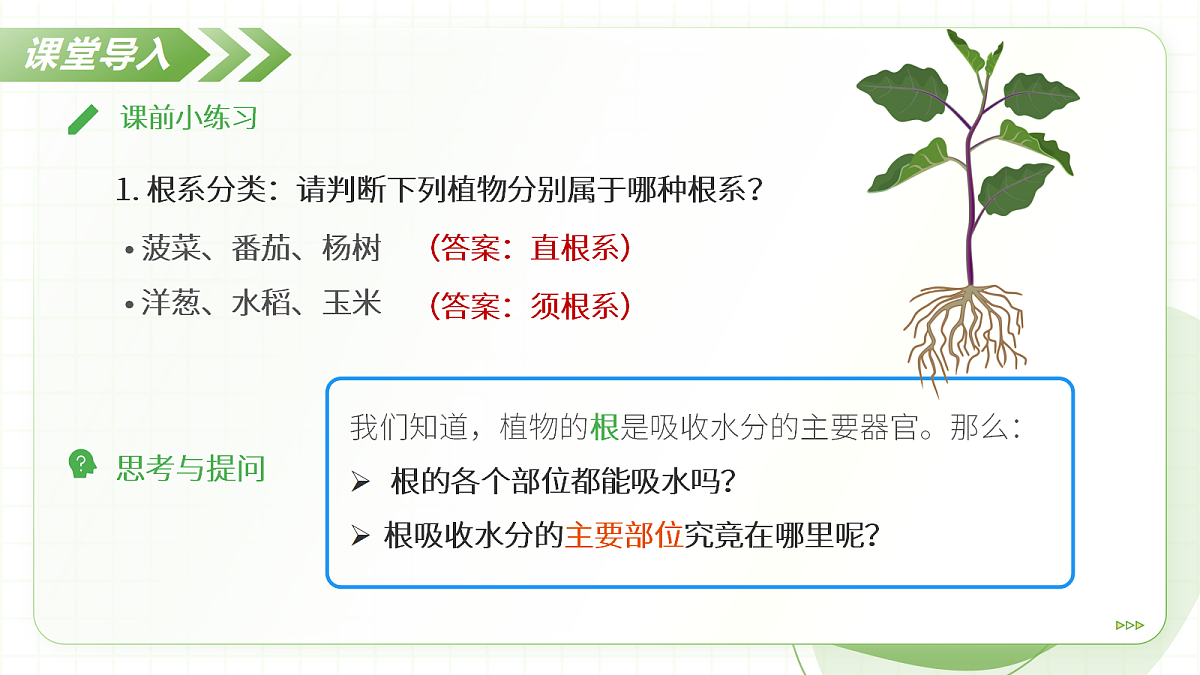 课堂导入

课前小练习

1. 根系分类：请判断下列植物分别属于哪种根系？

• 菠菜、番茄、杨树 （答案：直根系）

• 洋葱、水稻、玉米 （答案：须根系）

思考与提问

我们知道，植物的根是吸收水分的主要器官。那么：

➢ 根的各个部位都能吸水吗？

➢ 根吸收水分的主要部位究竟在哪里呢？